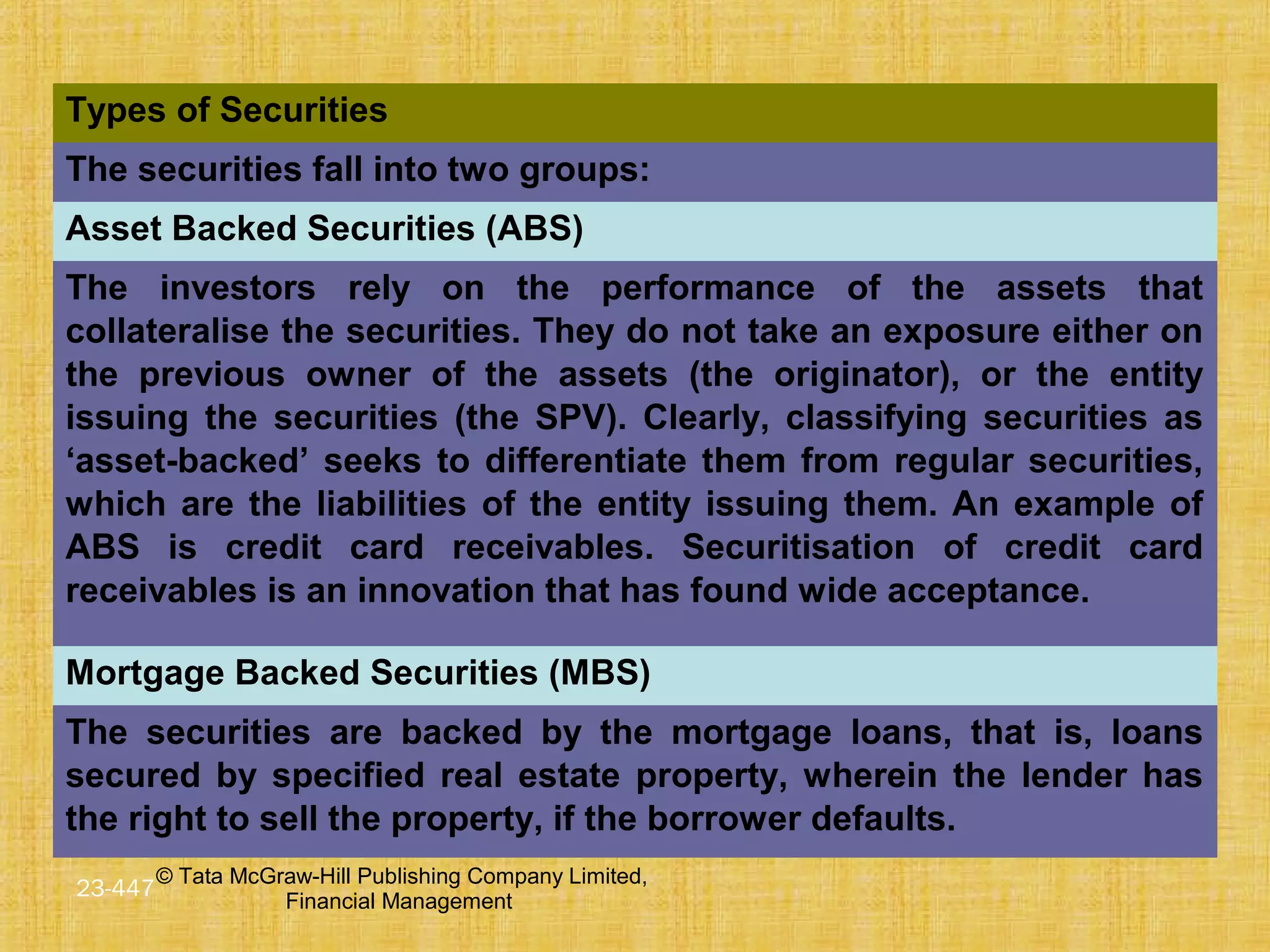 Types of Securities

The securities fall into two groups:

Asset Backed Securities (ABS)

The investors rely on the performance of the assets that collateralise the securities. They do not take an exposure either on the previous owner of the assets (the originator), or the entity issuing the securities (the SPV). Clearly, classifying securities as ‘asset-backed’ seeks to differentiate them from regular securities, which are the liabilities of the entity issuing them. An example of ABS is credit card receivables. Securitisation of credit card receivables is an innovation that has found wide acceptance.

Mortgage Backed Securities (MBS)

The securities are backed by the mortgage loans, that is, loans secured by specified real estate property, wherein the lender has the right to sell the property, if the borrower defaults.

23-447

© Tata McGraw-Hill Publishing Company Limited, Financial Management